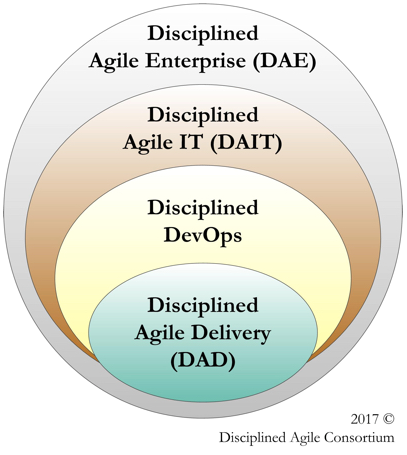 Disciplined
Agile Enterprise (DAE)

Disciplined
Agile IT (DAIT)

Disciplined
DevOps

Disciplined
Agile Delivery
(DAD)

2017 ©
Disciplined Agile Consortium